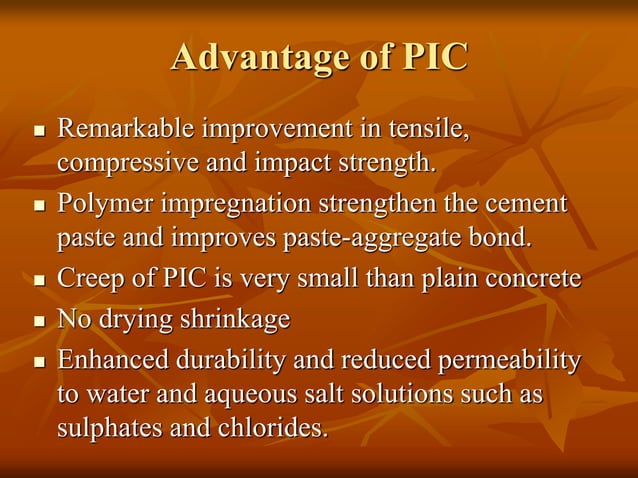 Advantage of PIC

▪ Remarkable improvement in tensile, compressive and impact strength.
▪ Polymer impregnation strengthen the cement paste and improves paste-aggregate bond.
▪ Creep of PIC is very small than plain concrete
▪ No drying shrinkage
▪ Enhanced durability and reduced permeability to water and aqueous salt solutions such as sulphates and chlorides.